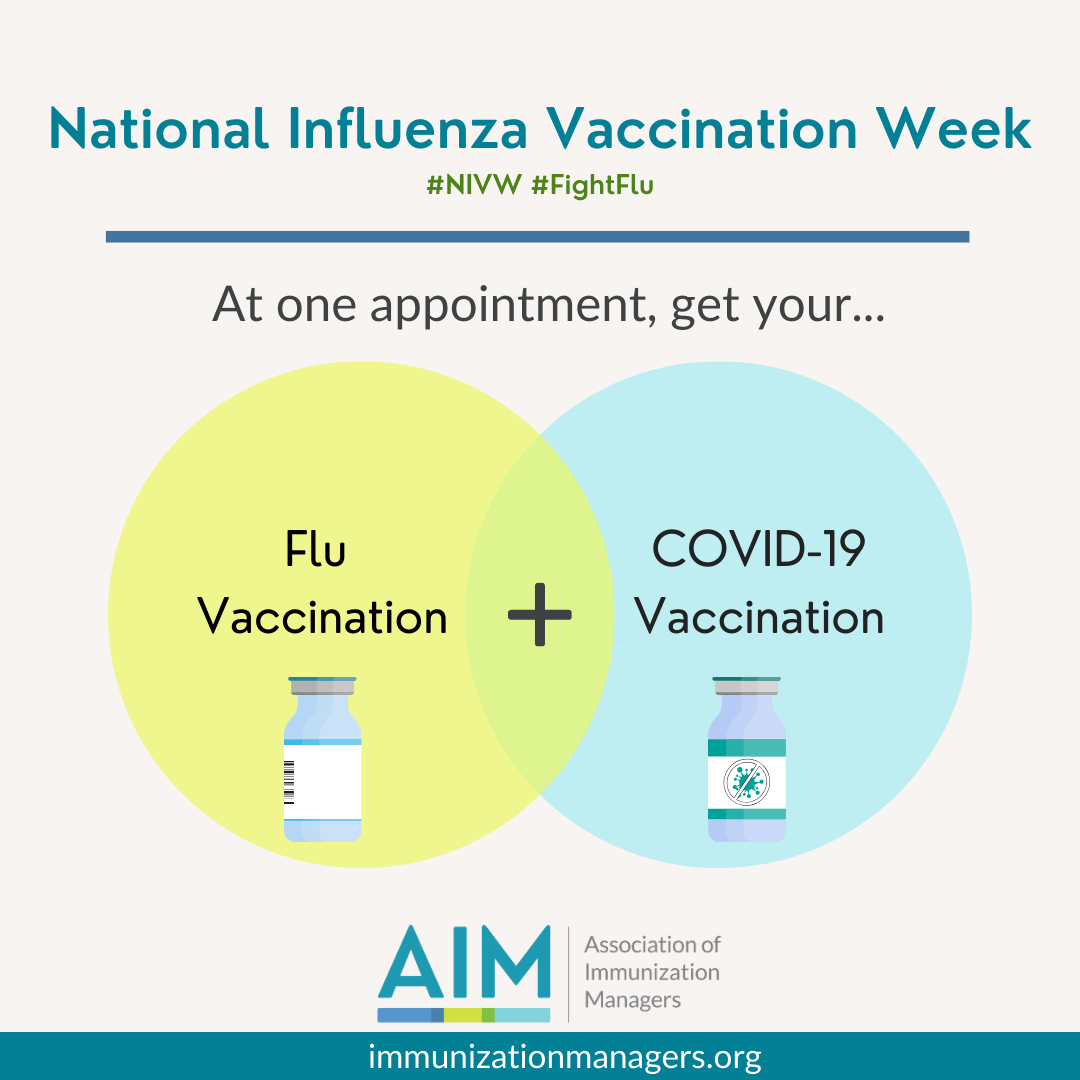 National Influenza Vaccination Week

#NIVW #FightFlu

At one appointment, get your...

Flu Vaccination

+

COVID-19 Vaccination

AIM

Association of Immunization Managers

immunizationmanagers.org